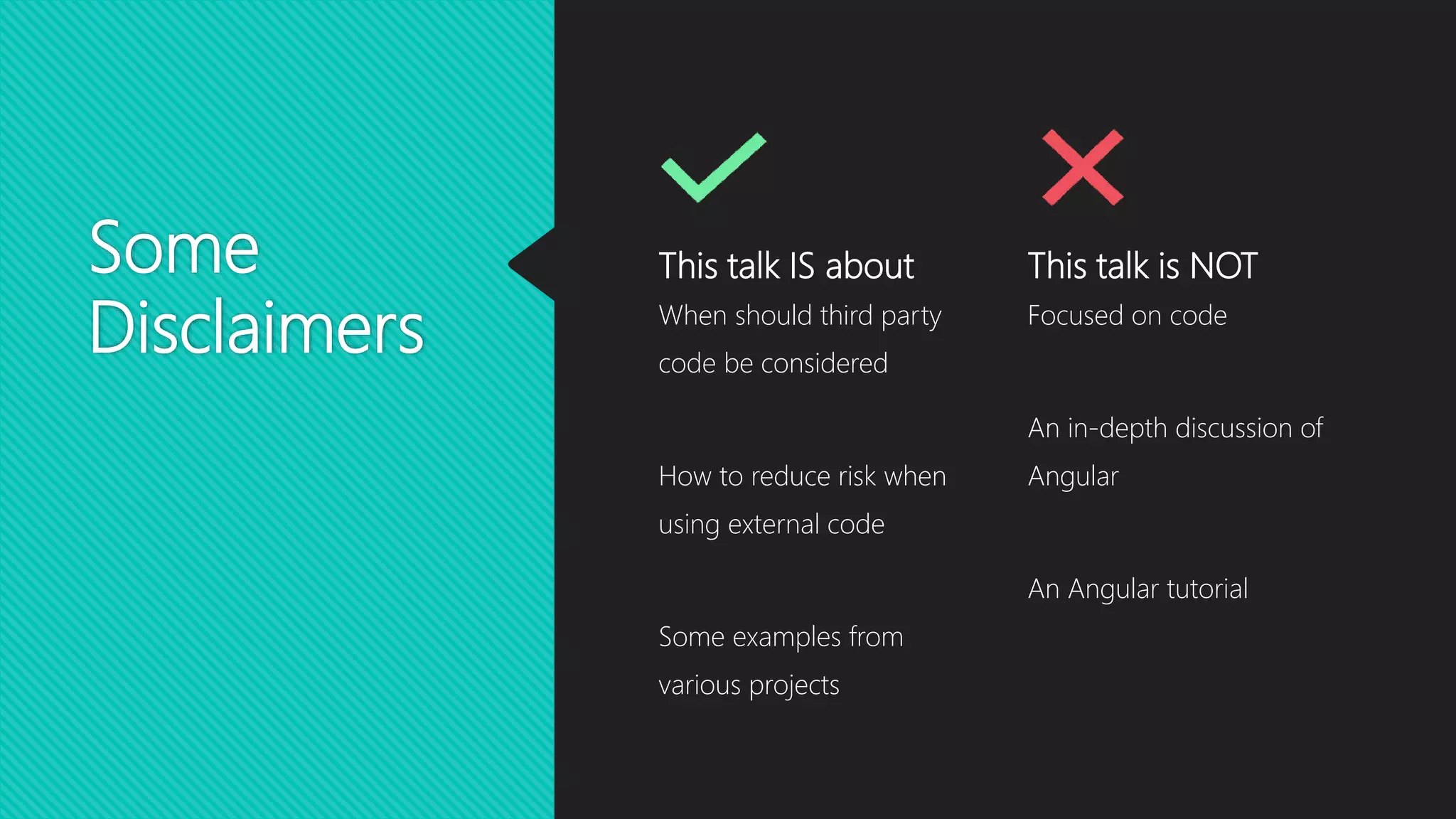 Some Disclaimers

This talk IS about

When should third party code be considered

How to reduce risk when using external code

Some examples from various projects

This talk is NOT

Focused on code

An in-depth discussion of Angular

An Angular tutorial